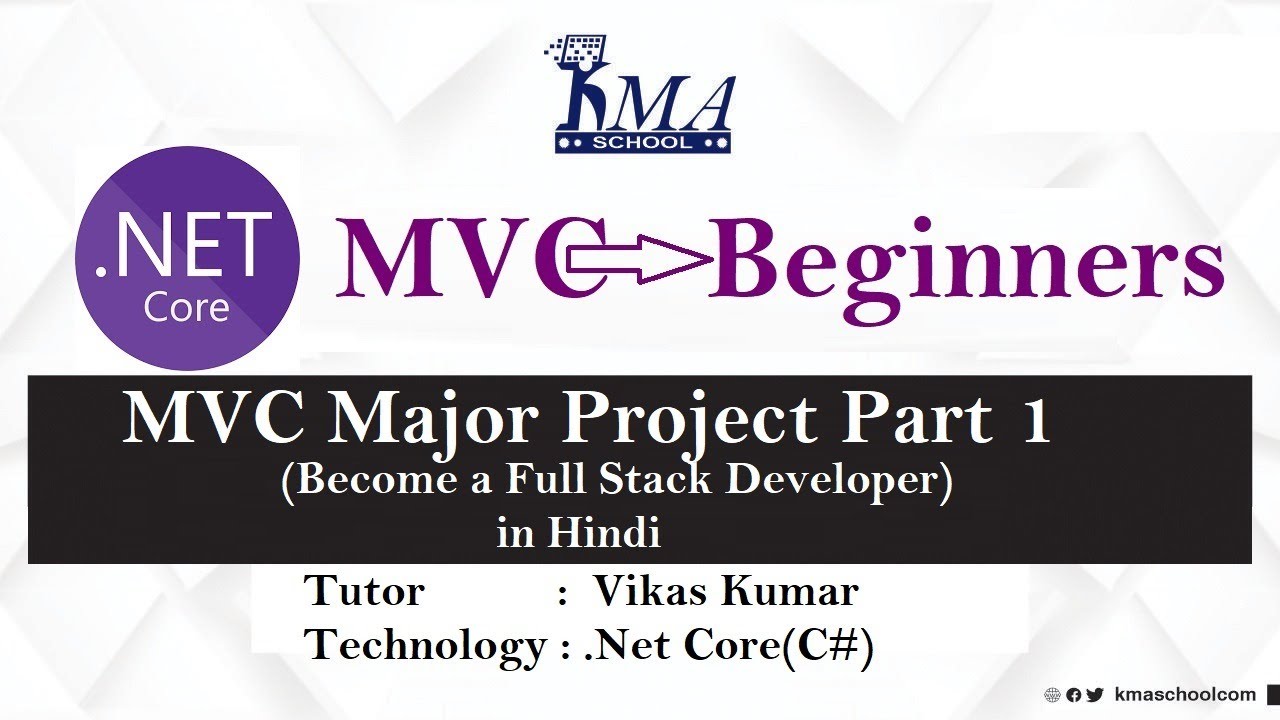 KMA
SCHOOL

.NET
Core

MVC Beginners

MVC Major Project Part 1
(Become a Full Stack Developer)
in Hindi

Tutor : Vikas Kumar
Technology : .Net Core(C#)

kmaschoolcom